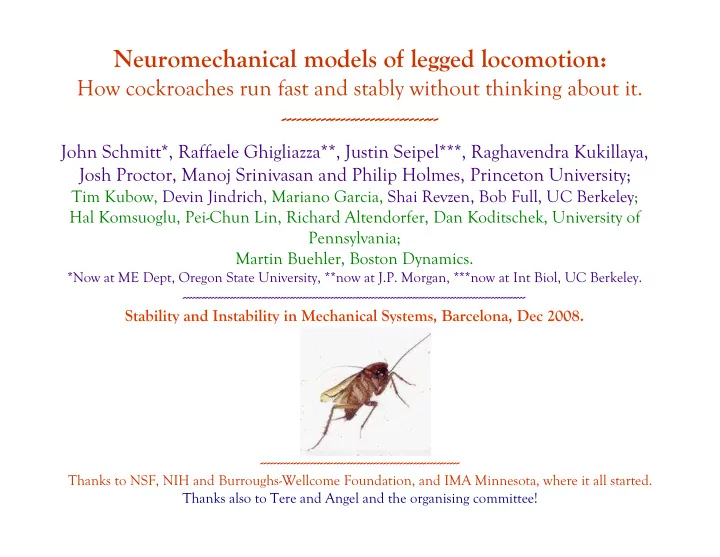 Neuromechanical models of legged locomotion:
How cockroaches run fast and stably without thinking about it.

John Schmitt*, Raffaele Ghigliazza**, Justin Seipel***, Raghavendra Kukillaya, Josh Proctor, Manoj Srinivasan and Philip Holmes, Princeton University;
Tim Kubow, Devin Jindrich, Mariano Garcia, Shai Revzen, Bob Full, UC Berkeley;
Hal Komsuoglu, Pei-Chun Lin, Richard Altendorfer, Dan Koditschek, University of Pennsylvania;
Martin Buehler, Boston Dynamics.
*Now at ME Dept, Oregon State University, **now at J.P. Morgan, ***now at Int Biol, UC Berkeley.

Stability and Instability in Mechanical Systems, Barcelona, Dec 2008.

Thanks to NSF, NIH and Burroughs-Wellcome Foundation, and IMA Minnesota, where it all started.
Thanks also to Tere and Angel and the organising committee!